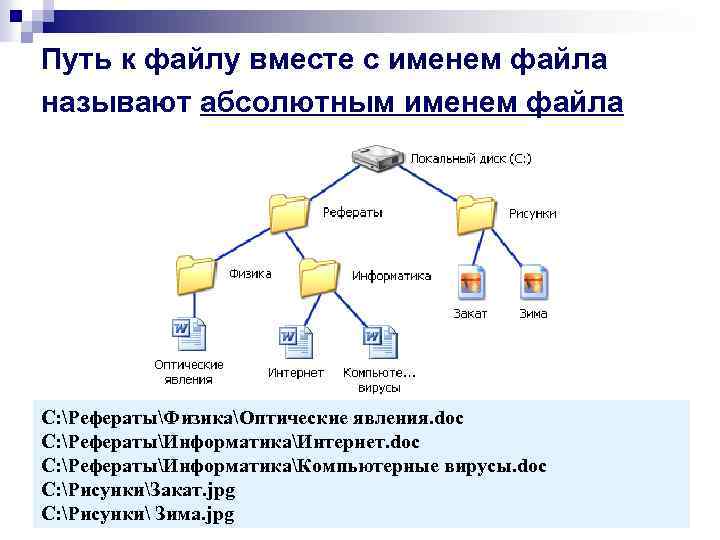 Путь к файлу вместе с именем файла называют абсолютным именем файла

Локальный диск (C:)

Рефераты

Рисунки

Физика

Информатика

Закат

Зима

Оптические явления

Интернет

Компьюте... вирусы

C:\Рефераты\Физика\Оптические явления.doc
C:\Рефераты\Информатика\Интернет.doc
C:\Рефераты\Информатика\Компьютерные вирусы.doc
C:\Рисунки\Закат.jpg
C:\Рисунки\ Зима.jpg